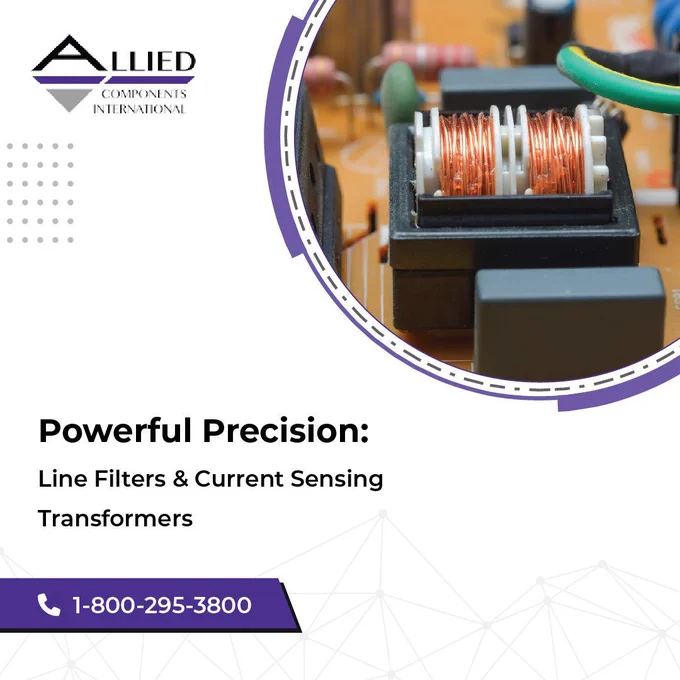 ALLIED
COMPONENTS
INTERNATIONAL

Powerful Precision:
Line Filters & Current Sensing Transformers

1-800-295-3800